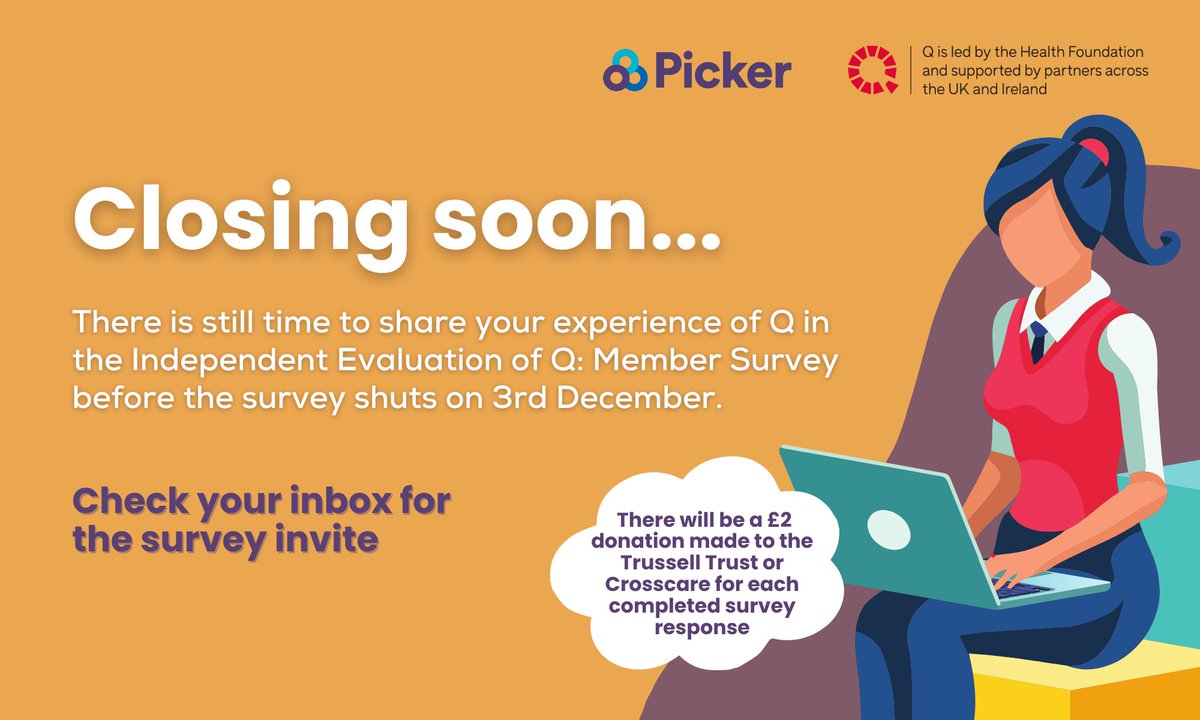 Picker

Q is led by the Health Foundation and supported by partners across the UK and Ireland

Closing soon...

There is still time to share your experience of Q in the Independent Evaluation of Q: Member Survey before the survey shuts on 3rd December.

Check your inbox for the survey invite

There will be a £2 donation made to the Trussell Trust or Crosscare for each completed survey response